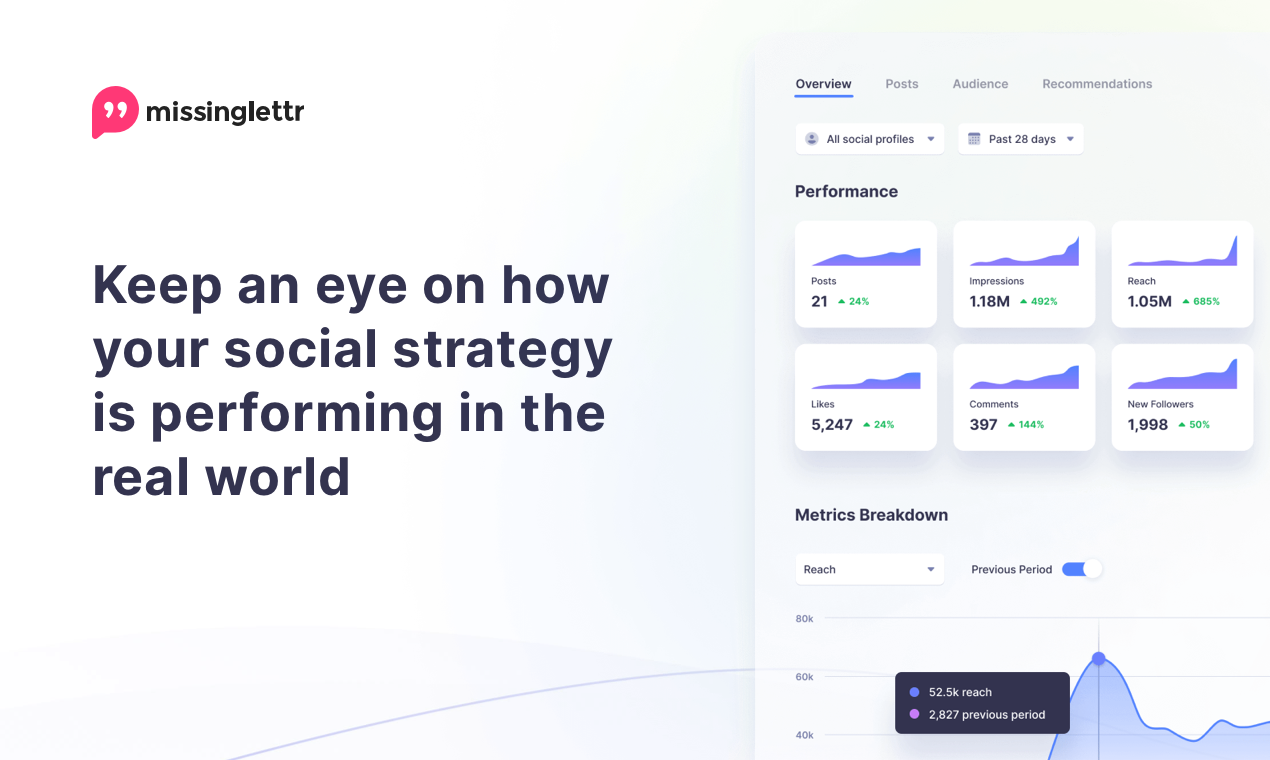 missinglettr

Keep an eye on how your social strategy is performing in the real world

Overview Posts Audience Recommendations

All social profiles Past 28 days

Performance

Posts
21 24%

Impressions
1.18M 492%

Reach
1.05M 685%

Likes
5,247 24%

Comments
397 144%

New Followers
1,998 50%

Metrics Breakdown

Reach Previous Period

80k
60k
40k

52.5k reach
2,827 previous period